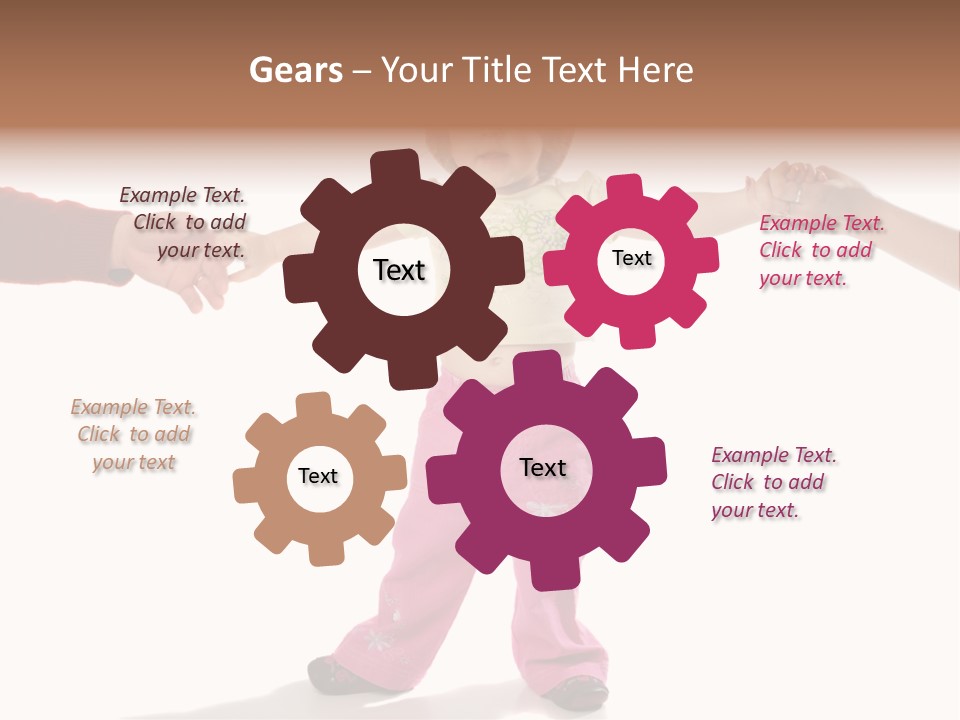 Gears – Your Title Text Here

Example Text. Click to add your text.

Text

Text

Example Text. Click to add your text.

Example Text. Click to add your text

Text

Text

Example Text. Click to add your text.